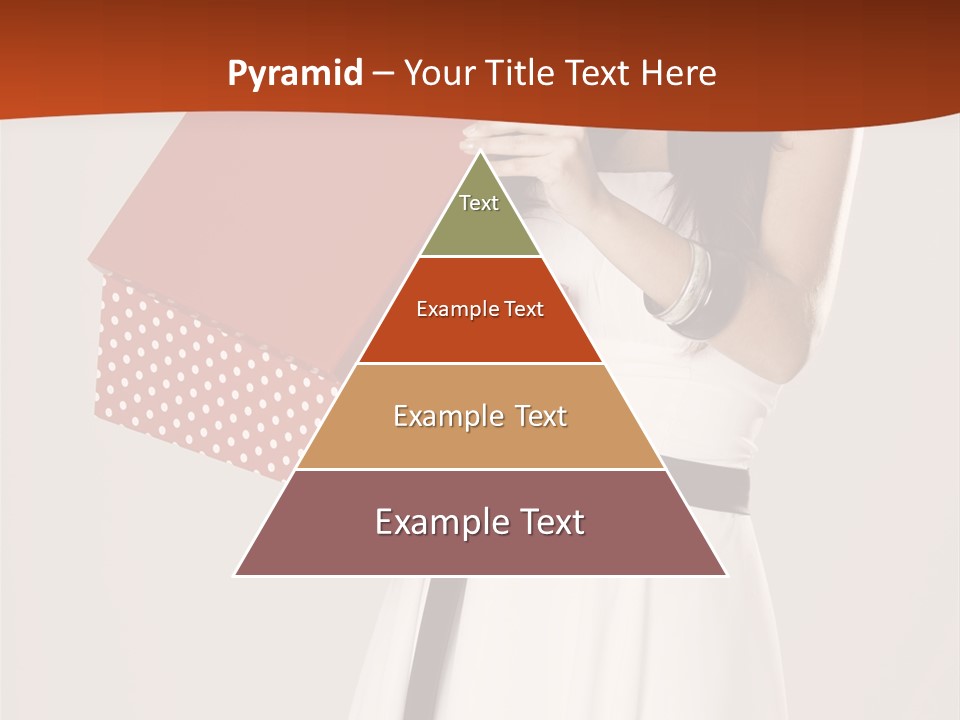 Pyramid – Your Title Text Here

Text

Example Text

Example Text

Example Text